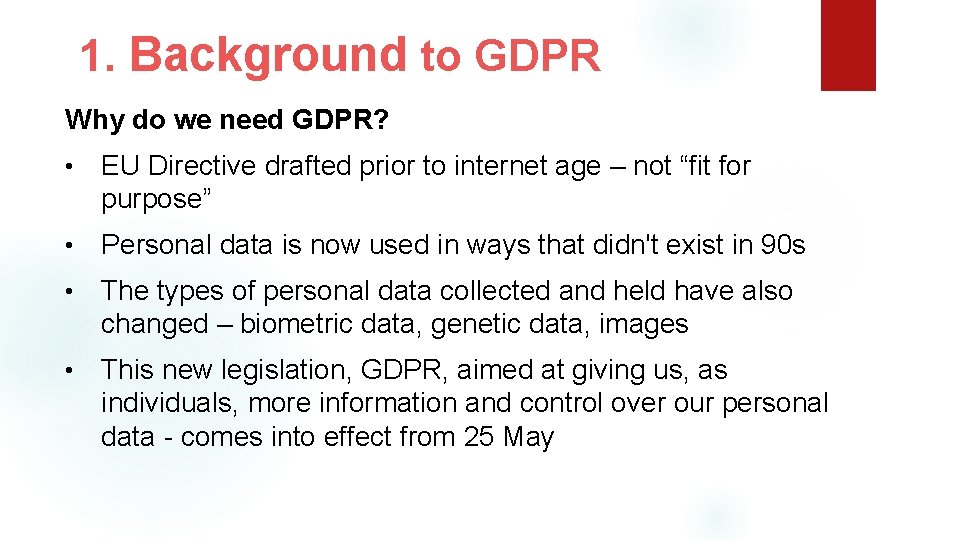 1. Background to GDPR

Why do we need GDPR?

• EU Directive drafted prior to internet age – not “fit for purpose”

• Personal data is now used in ways that didn't exist in 90s

• The types of personal data collected and held have also changed – biometric data, genetic data, images

• This new legislation, GDPR, aimed at giving us, as individuals, more information and control over our personal data - comes into effect from 25 May